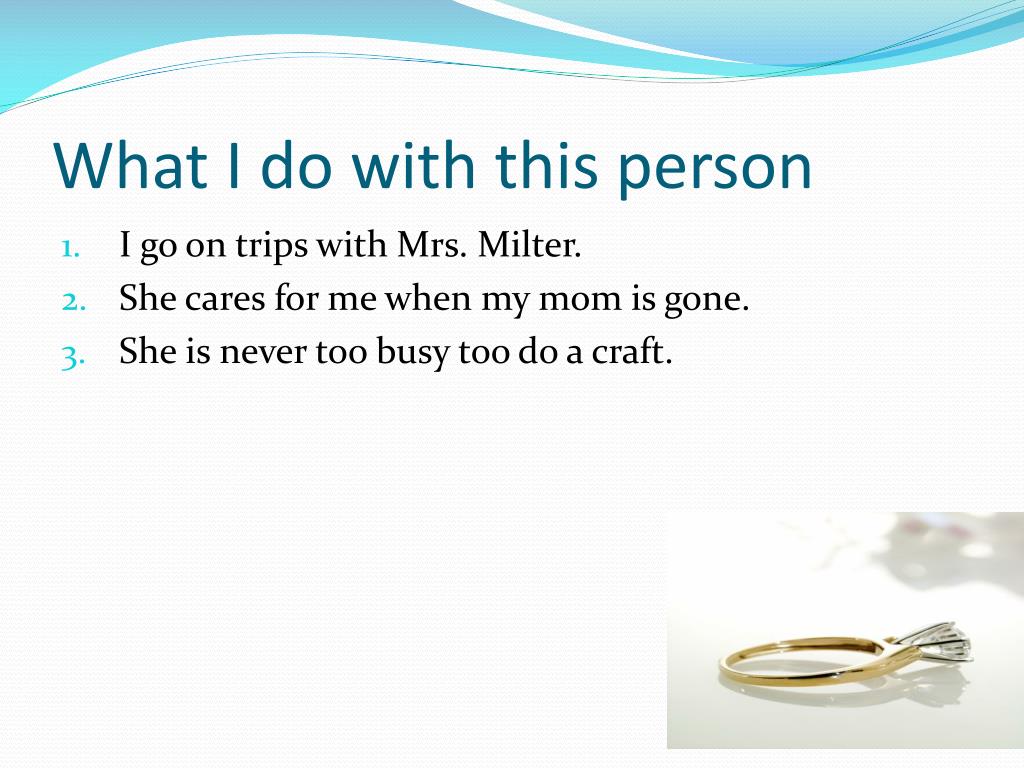 What I do with this person

1. I go on trips with Mrs. Milter.
2. She cares for me when my mom is gone.
3. She is never too busy too do a craft.